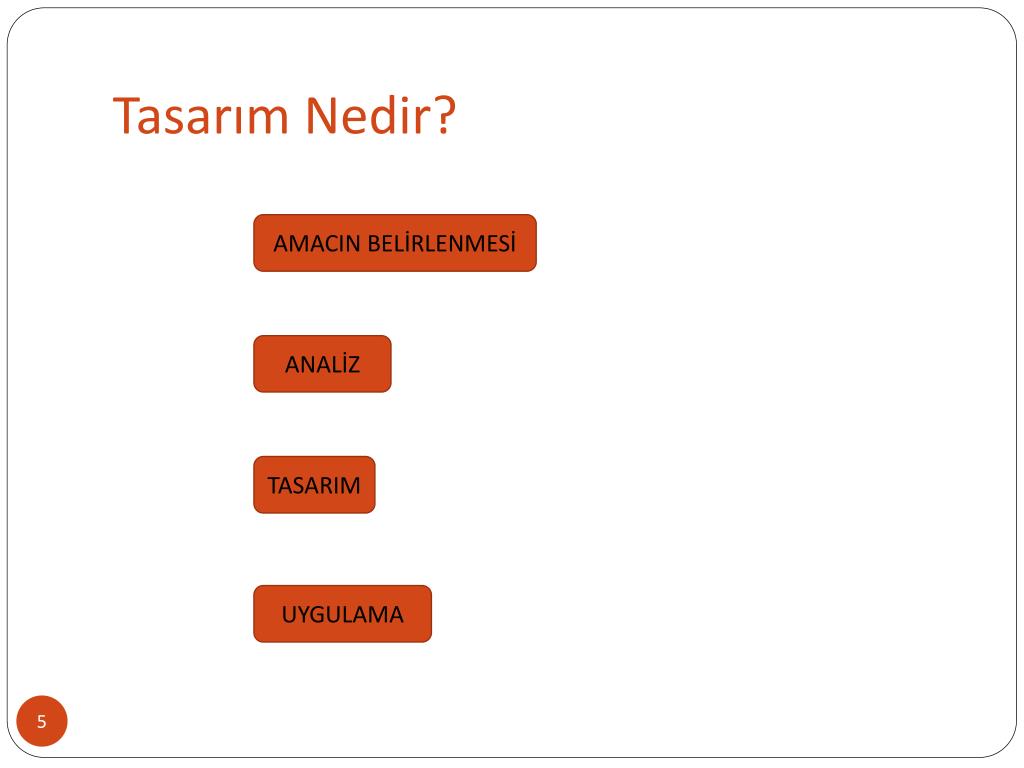 Tasarım Nedir?

AMACIN BELİRLENMESİ

ANALİZ

TASARIM

UYGULAMA

5